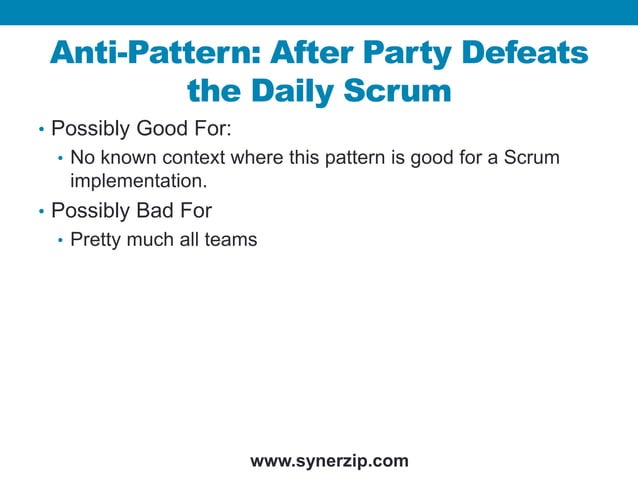 Anti-Pattern: After Party Defeats the Daily Scrum

• Possibly Good For:
  • No known context where this pattern is good for a Scrum implementation.
• Possibly Bad For
  • Pretty much all teams

www.synerzip.com